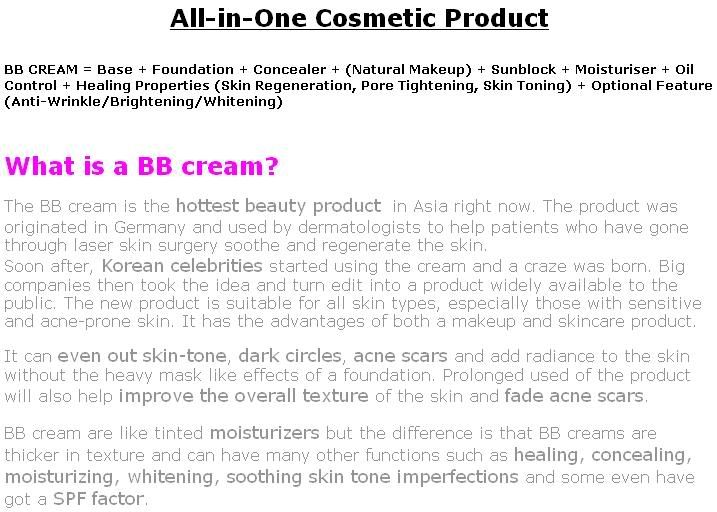 All-in-One Cosmetic Product

BB CREAM = Base + Foundation + Concealer + (Natural Makeup) + Sunblock + Moisturiser + Oil Control + Healing Properties (Skin Regeneration, Pore Tightening, Skin Toning) + Optional Feature (Anti-Wrinkle/Brightening/Whitening)

What is a BB cream?

The BB cream is the hottest beauty product in Asia right now. The product was originated in Germany and used by dermatologists to help patients who have gone through laser skin surgery soothe and regenerate the skin.
Soon after, Korean celebrities started using the cream and a craze was born. Big companies then took the idea and turn edit into a product widely available to the public. The new product is suitable for all skin types, especially those with sensitive and acne-prone skin. It has the advantages of both a makeup and skincare product.

It can even out skin-tone, dark circles, acne scars and add radiance to the skin without the heavy mask like effects of a foundation. Prolonged used of the product will also help improve the overall texture of the skin and fade acne scars.

BB cream are like tinted moisturizers but the difference is that BB creams are thicker in texture and can have many other functions such as healing, concealing, moisturizing, whitening, soothing skin tone imperfections and some even have got a SPF factor.